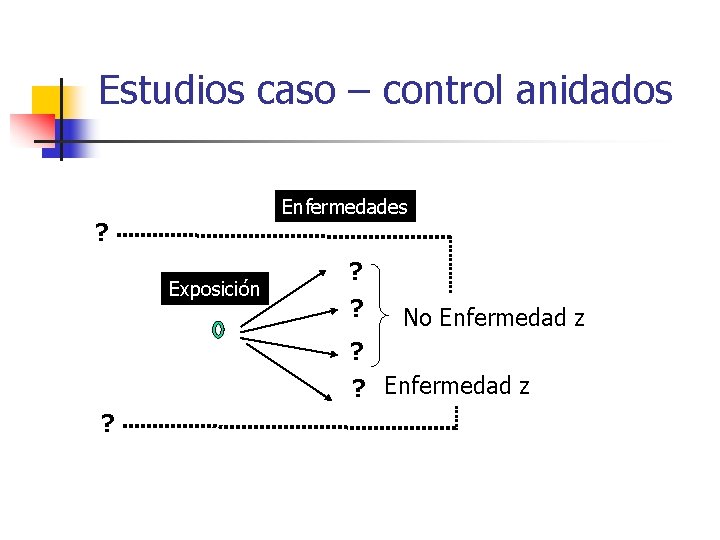 Estudios caso – control anidados

Enfermedades

?

Exposición

?

?

?

No Enfermedad z

?

Enfermedad z

?